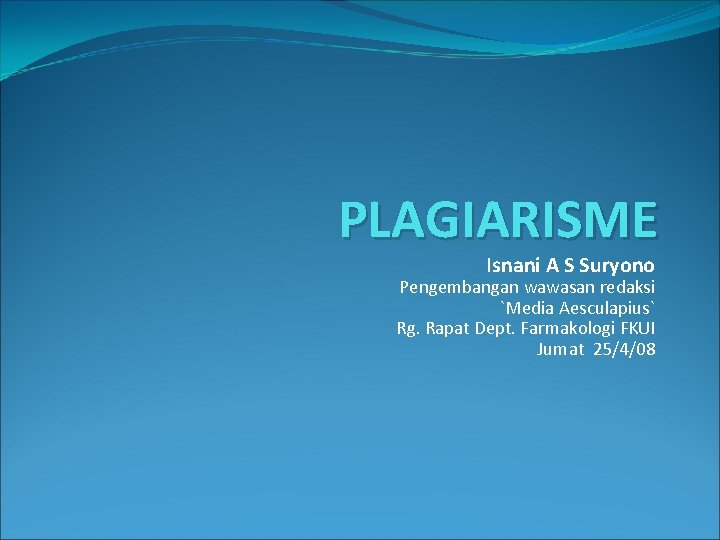 PLAGIARISME

Isnani A S Suryono
Pengembangan wawasan redaksi
`Media Aesculapius`
Rg. Rapat Dept. Farmakologi FKUI
Jumat 25/4/08